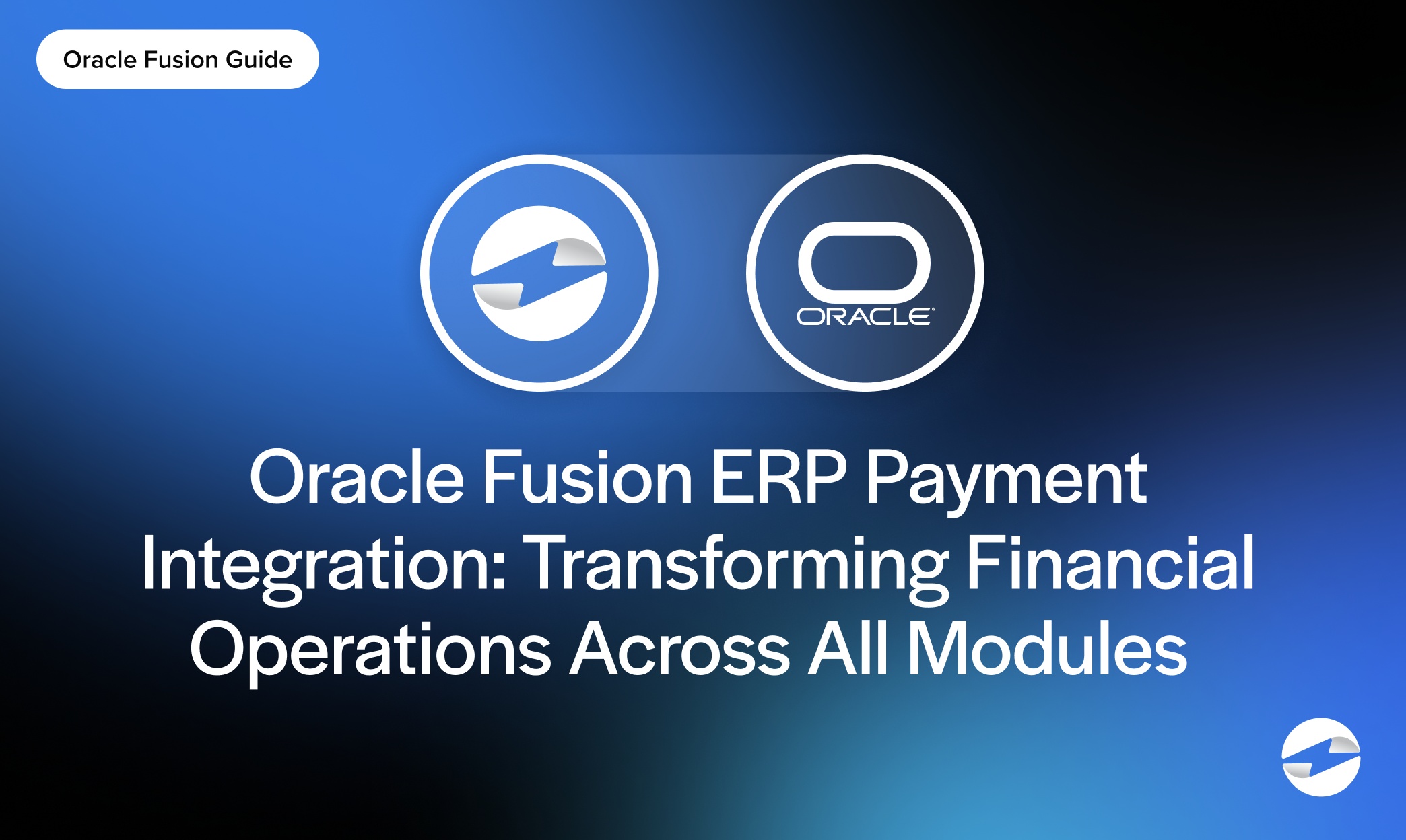 Oracle Fusion Guide

ORACLE

Oracle Fusion ERP Payment Integration: Transforming Financial Operations Across All Modules